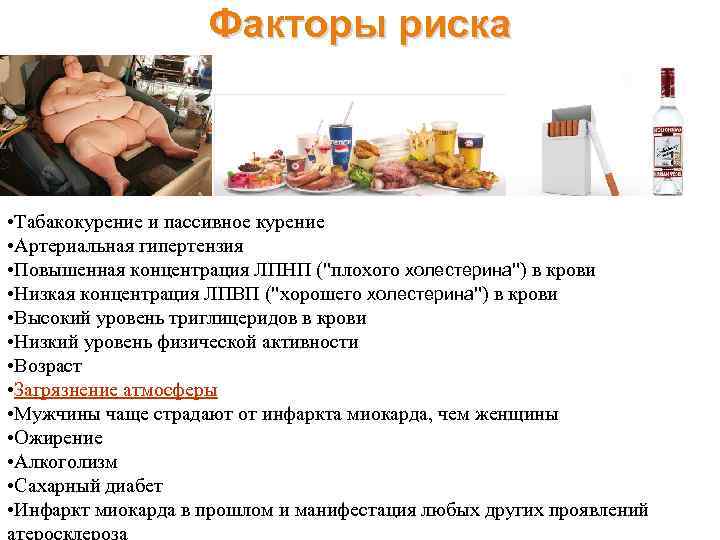 Факторы риска

•Табакокурение и пассивное курение
•Артериальная гипертензия
•Повышенная концентрация ЛПНП ("плохого холестерина") в крови
•Низкая концентрация ЛПВП ("хорошего холестерина") в крови
•Высокий уровень триглицеридов в крови
•Низкий уровень физической активности
•Возраст
•Загрязнение атмосферы
•Мужчины чаще страдают от инфаркта миокарда, чем женщины
•Ожирение
•Алкоголизм
•Сахарный диабет
•Инфаркт миокарда в прошлом и манифестация любых других проявлений атеросклероза